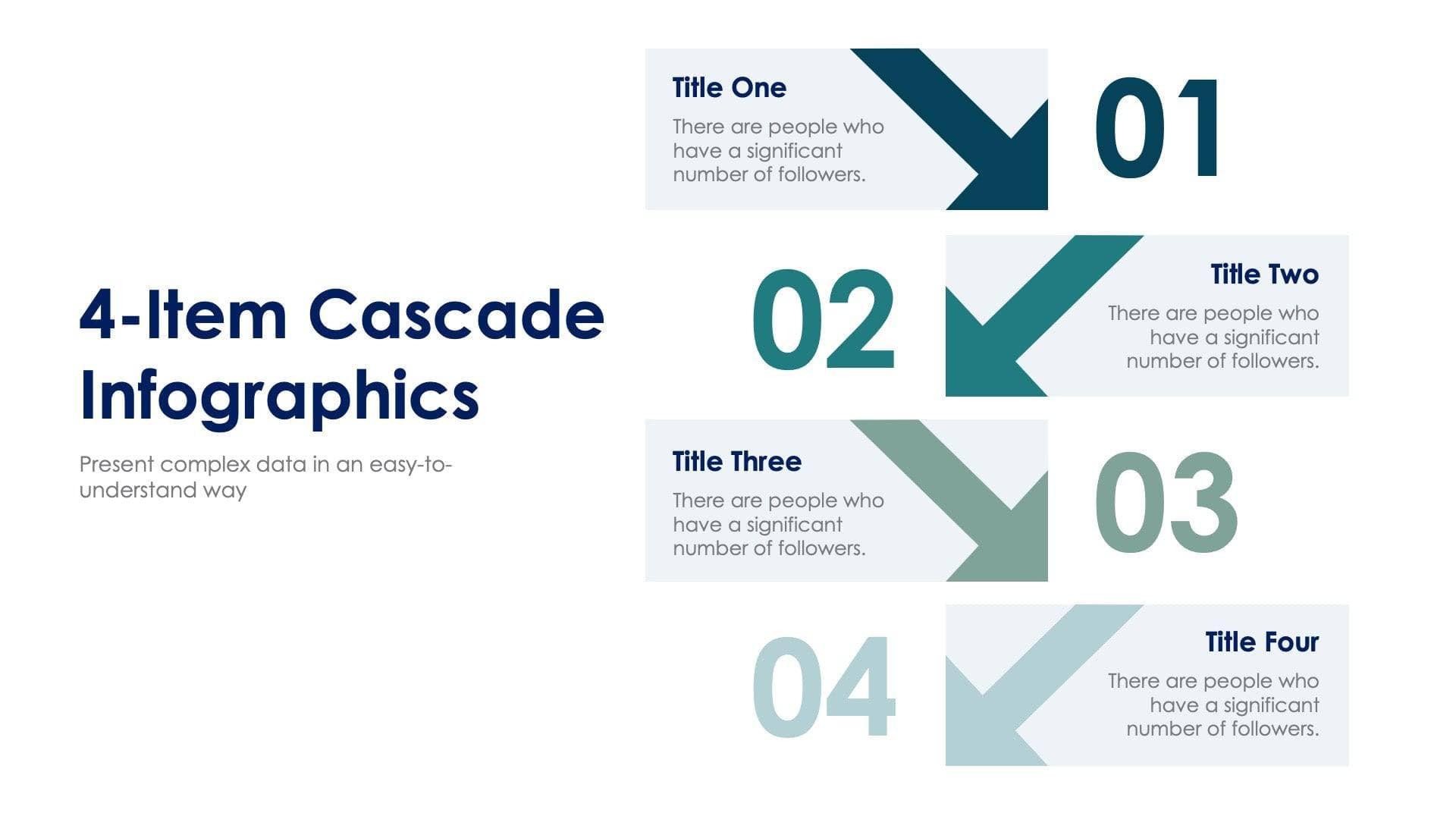 4-Item Cascade Infographics

Present complex data in an easy-to-understand way

Title One
There are people who have a significant number of followers.
01

02
Title Two
There are people who have a significant number of followers.

Title Three
There are people who have a significant number of followers.
03

04
Title Four
There are people who have a significant number of followers.